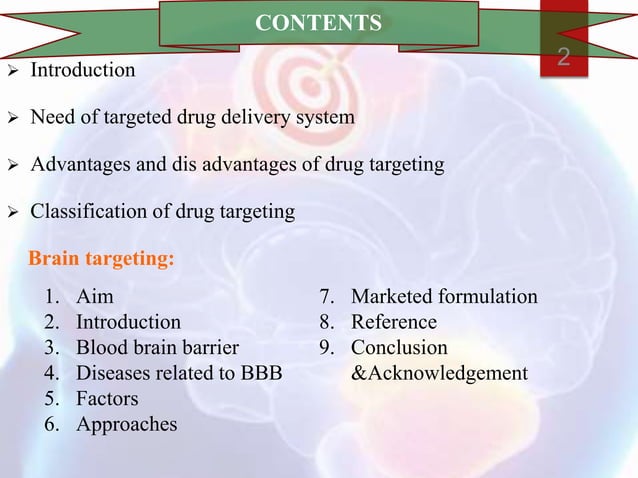 CONTENTS

2

➢ Introduction

➢ Need of targeted drug delivery system

➢ Advantages and dis advantages of drug targeting

➢ Classification of drug targeting

Brain targeting:

1. Aim
2. Introduction
3. Blood brain barrier
4. Diseases related to BBB
5. Factors
6. Approaches

7. Marketed formulation
8. Reference
9. Conclusion &Acknowledgement